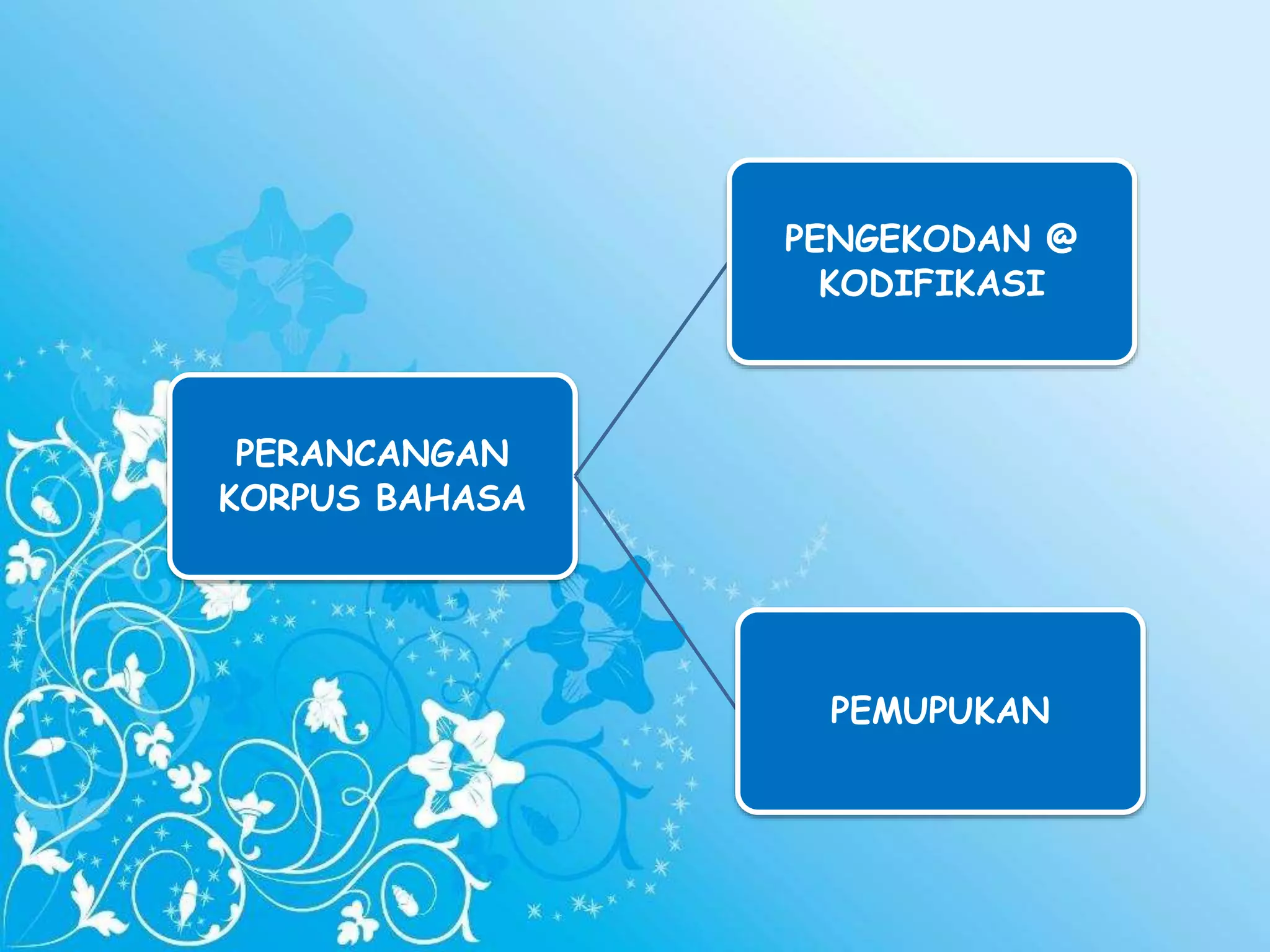 PERANCANGAN KORPUS BAHASA

PENGEKODAN @ KODIFIKASI

PEMUPUKAN